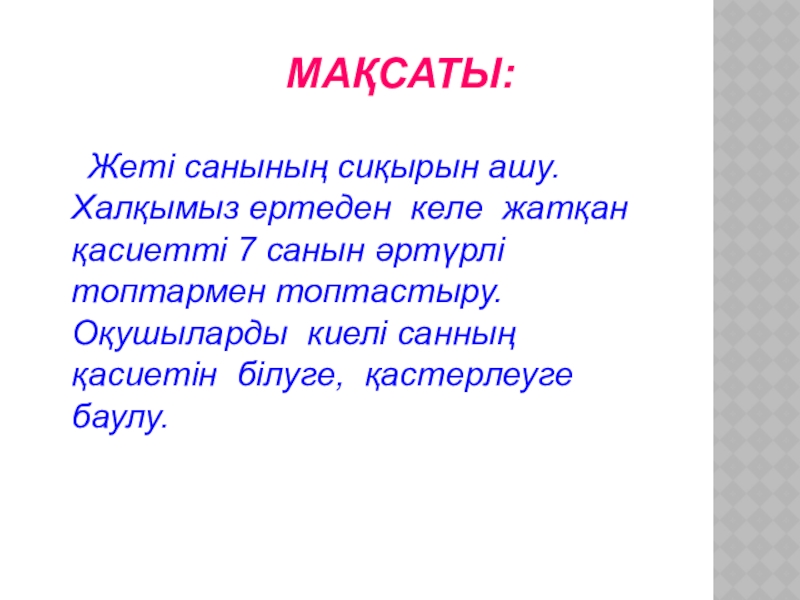 МАҚСАТЫ:

Жеті санының сиқырын ашу. Халқымыз ертеден келе жатқан қасиетті 7 санын әртүрлі топтармен топтастыру. Оқушыларды киелі санның қасиетін білуге, қастерлеуге баулу.